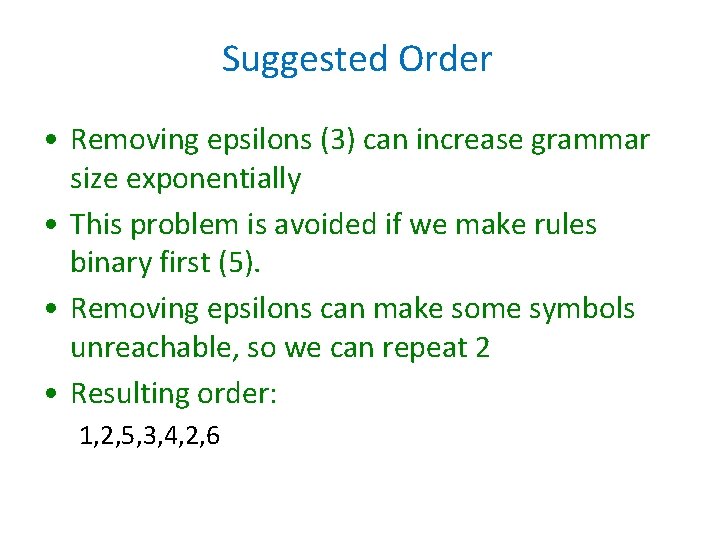 Suggested Order

• Removing epsilons (3) can increase grammar size exponentially

• This problem is avoided if we make rules binary first (5).

• Removing epsilons can make some symbols unreachable, so we can repeat 2

• Resulting order:

1,2,5,3,4,2,6